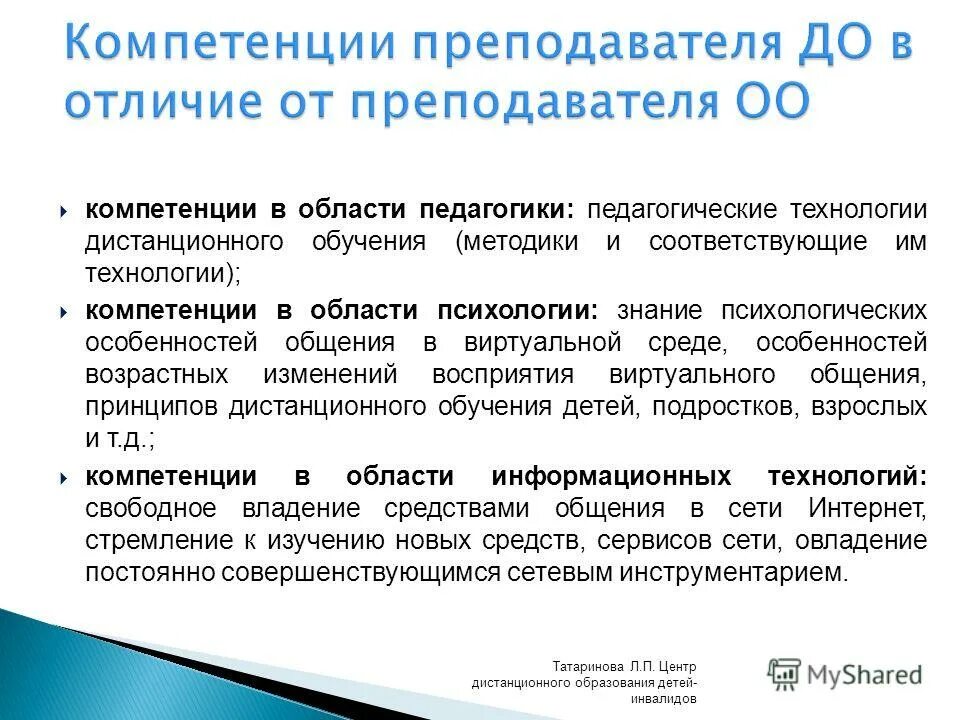 Компетенции преподавателя ДО в отличие от преподавателя ОО

компетенции в области педагогики: педагогические технологии дистанционного обучения (методики и соответствующие им технологии);

компетенции в области психологии: знание психологических особенностей общения в виртуальной среде, особенностей возрастных изменений восприятия виртуального общения, принципов дистанционного обучения детей, подростков, взрослых и т.д.;

компетенции в области информационных технологий: свободное владение средствами общения в сети Интернет, стремление к изучению новых средств, сервисов сети, овладение постоянно совершенствующимся сетевым инструментарием.

Татаринова Л.П. Центр дистанционного образования детей-инвалидов

MyShared